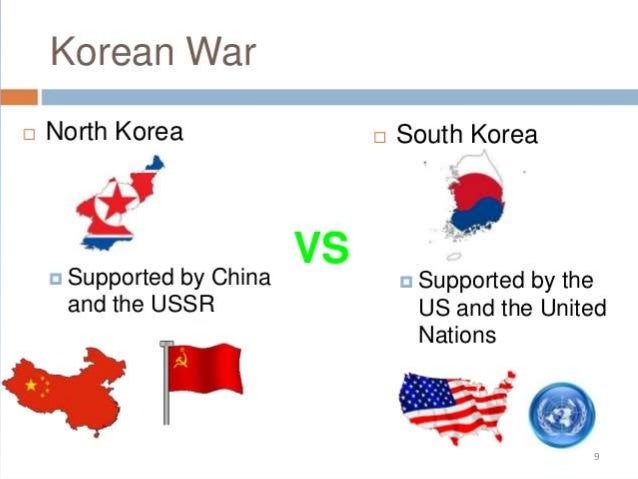 Korean War

North Korea

Supported by China and the USSR

VS

South Korea

Supported by the US and the United Nations

9